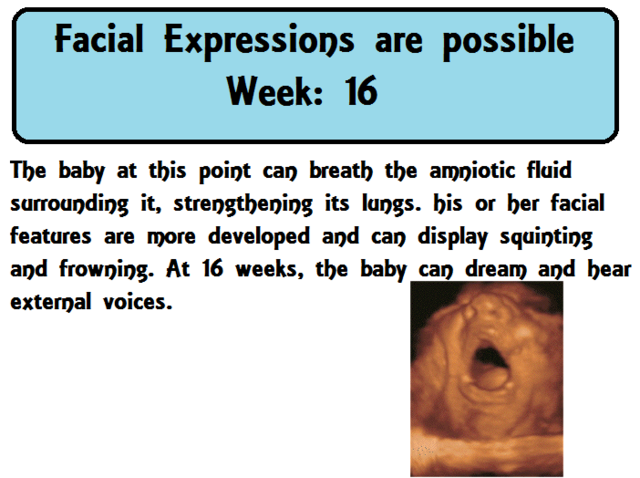 Facial Expressions are possible
Week: 16

The baby at this point can breath the amniotic fluid surrounding it, strengthening its lungs. his or her facial features are more developed and can display squinting and frowning. At 16 weeks, the baby can dream and hear external voices.